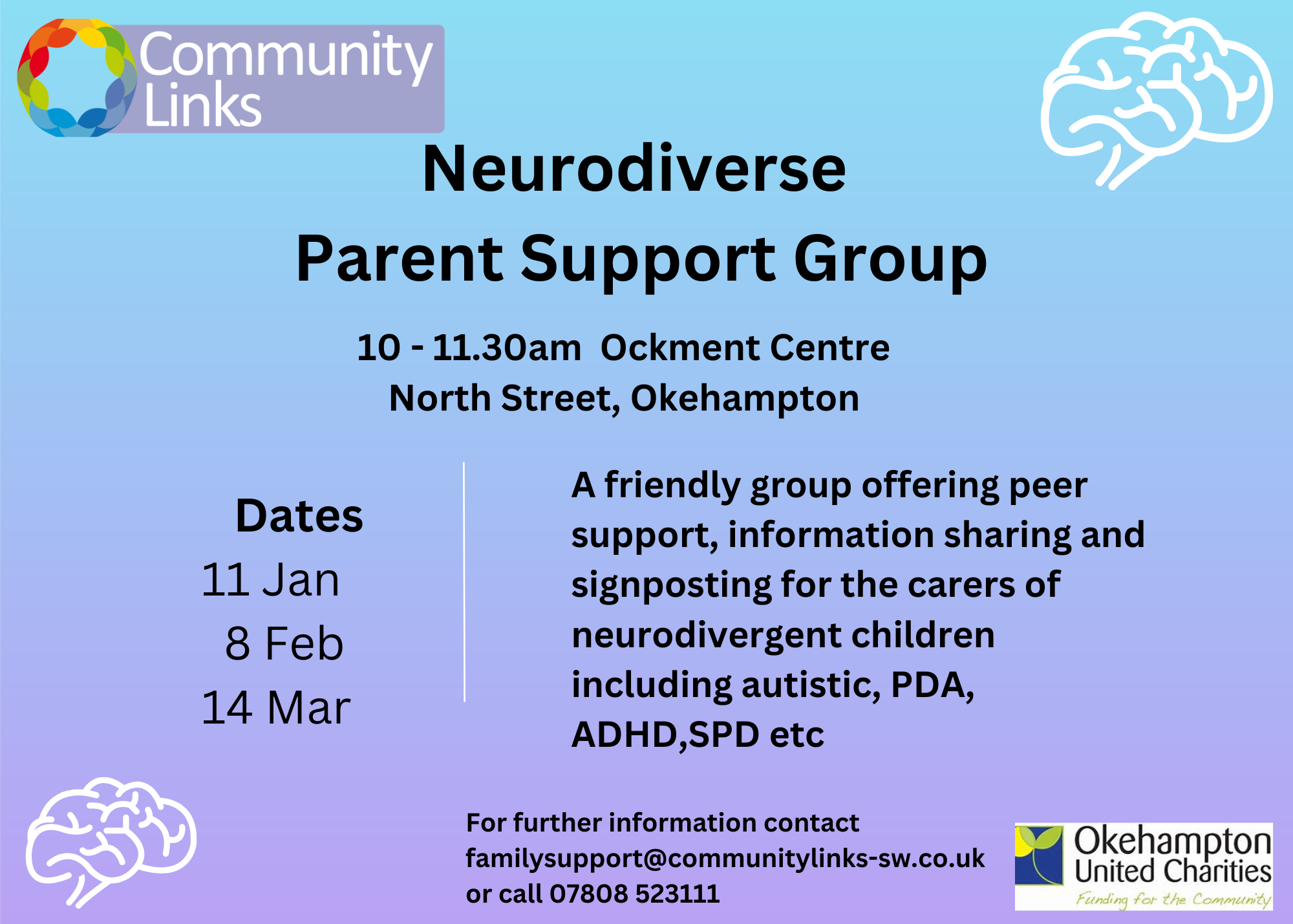 Community Links

Neurodiverse
Parent Support Group

10 - 11.30am  Ockment Centre
North Street, Okehampton

Dates
11 Jan
8 Feb
14 Mar

A friendly group offering peer support, information sharing and signposting for the carers of neurodivergent children including autistic, PDA, ADHD,SPD etc

For further information contact
familysupport@communitylinks-sw.co.uk
or call 07808 523111

Okehampton United Charities
Funding for the Community